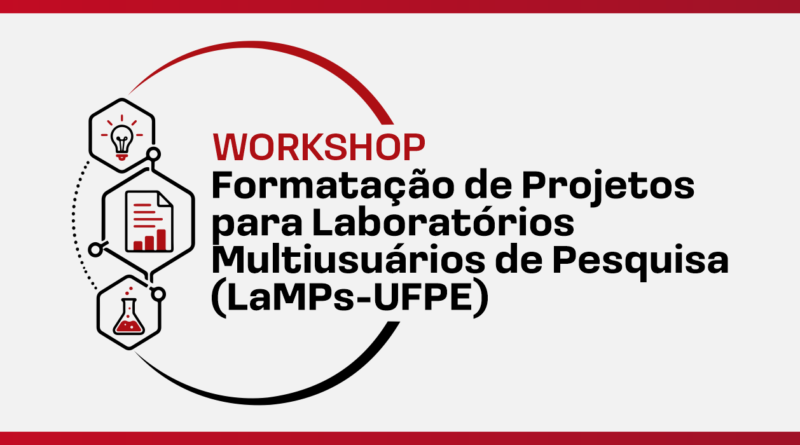 WORKSHOP
Formatação de Projetos para Laboratórios Multiusuários de Pesquisa (LaMPs-UFPE)